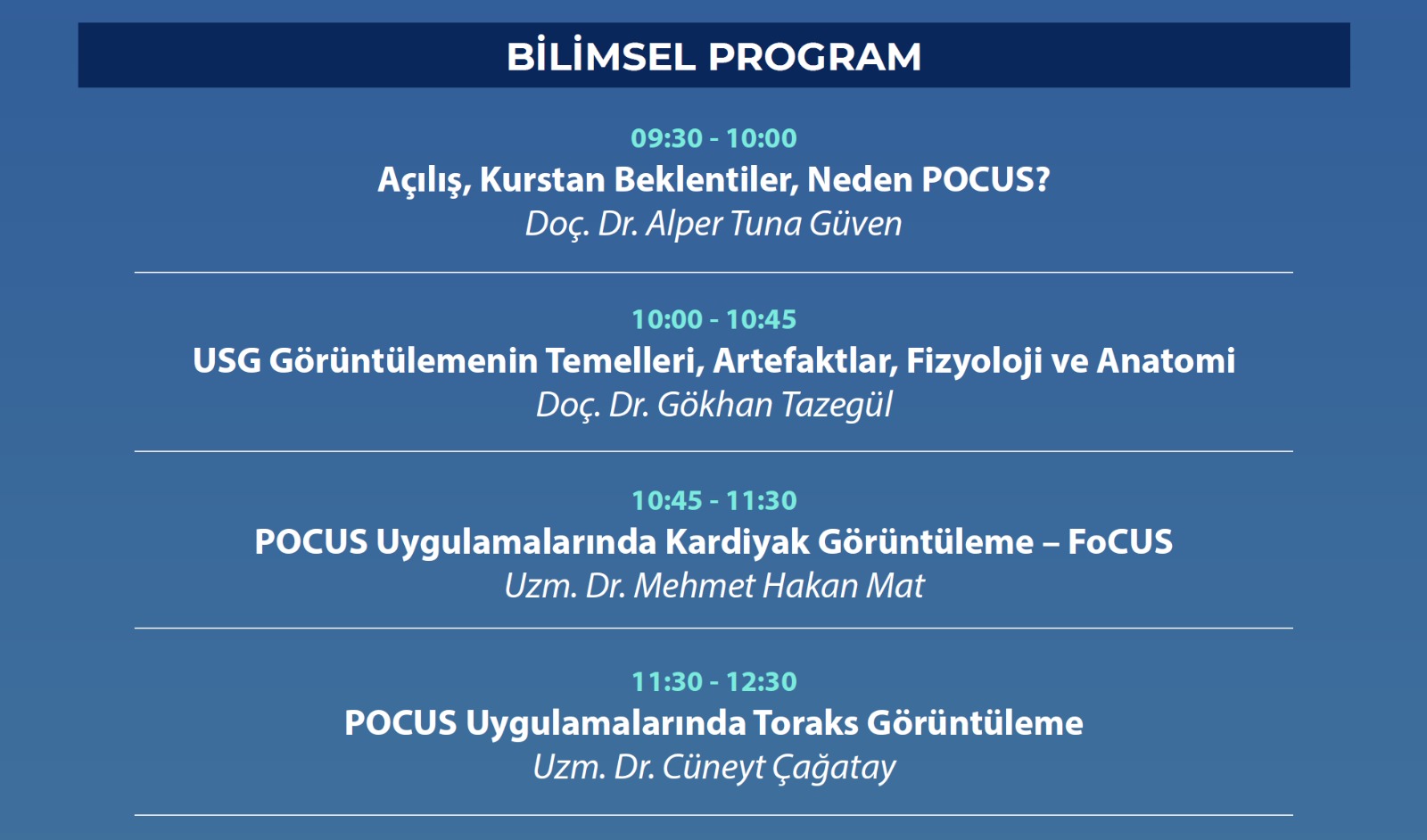 BİLİMSEL PROGRAM

09:30 - 10:00
Açılış, Kurstan Beklentiler, Neden POCUS?
Doç. Dr. Alper Tuna Güven

10:00 - 10:45
USG Görüntülemenin Temelleri, Artefaktlar, Fizyoloji ve Anatomi
Doç. Dr. Gökhan Tazegül

10:45 - 11:30
POCUS Uygulamalarında Kardiyak Görüntüleme – FoCUS
Uzm. Dr. Mehmet Hakan Mat

11:30 - 12:30
POCUS Uygulamalarında Toraks Görüntüleme
Uzm. Dr. Cüneyt Çağatay